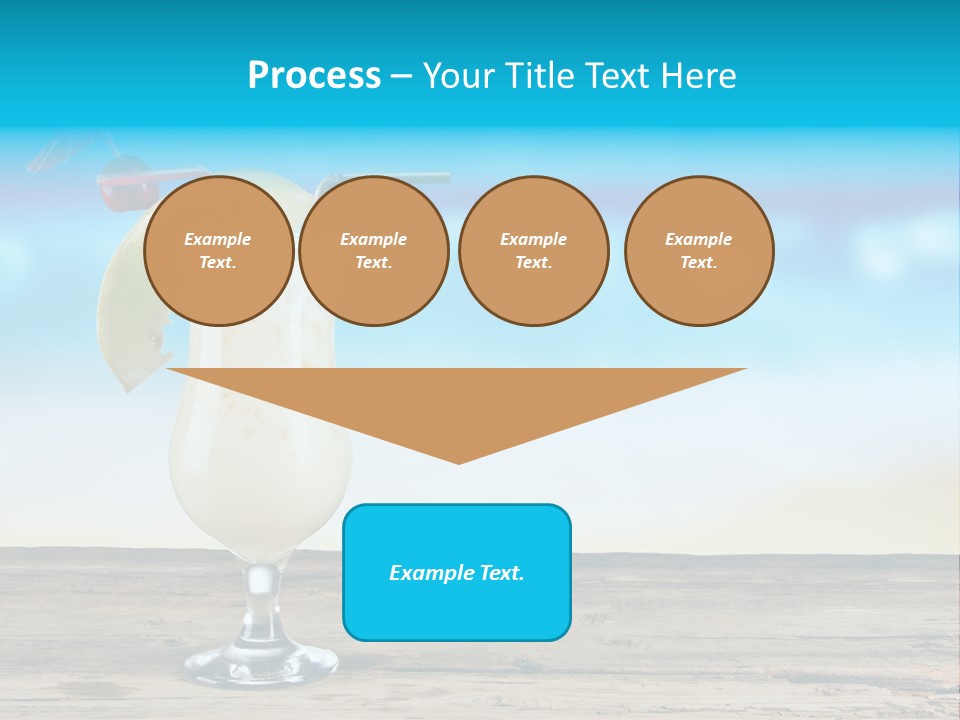 Process – Your Title Text Here

Example Text.

Example Text.

Example Text.

Example Text.

Example Text.